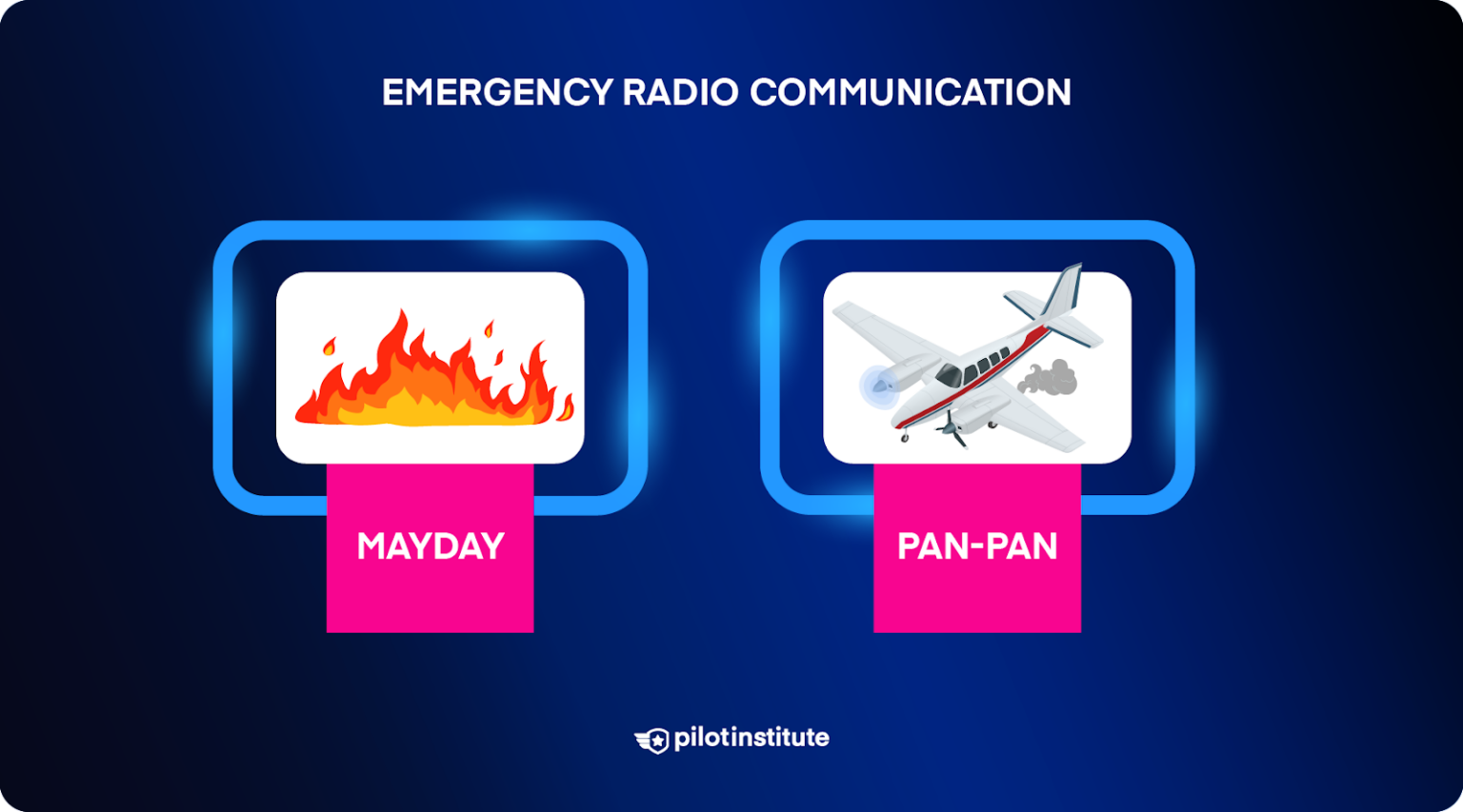 EMERGENCY RADIO COMMUNICATION

MAYDAY

PAN-PAN

pilotinstitute